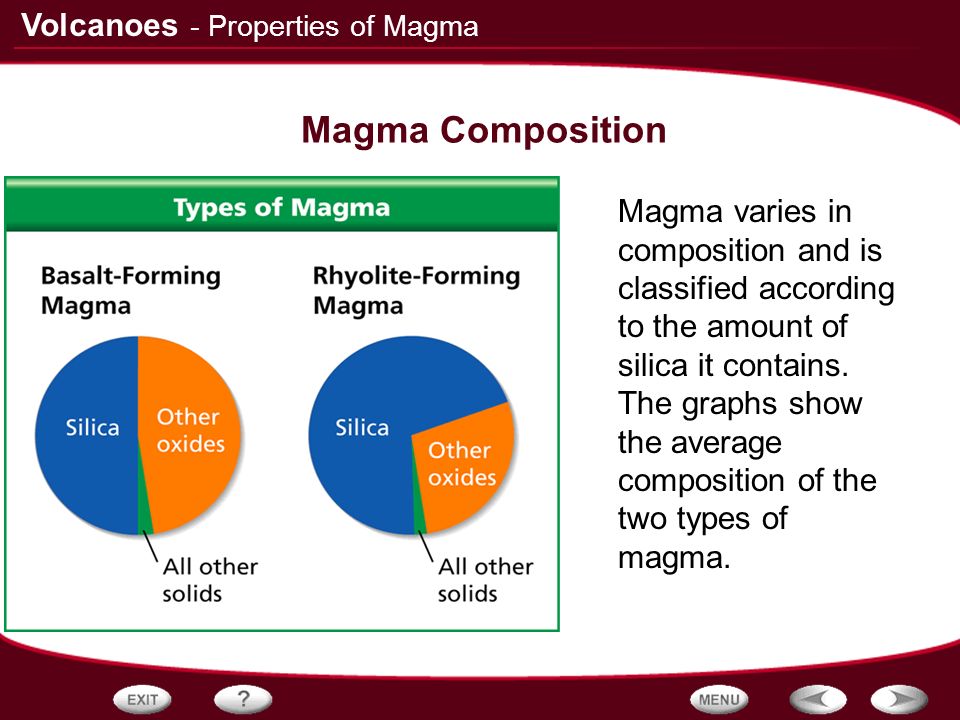 Volcanoes - Properties of Magma

Magma Composition

Types of Magma

Basalt-Forming Magma

Silica

Other oxides

All other solids

Rhyolite-Forming Magma

Silica

Other oxides

All other solids

Magma varies in composition and is classified according to the amount of silica it contains. The graphs show the average composition of the two types of magma.

EXIT

?

MENU